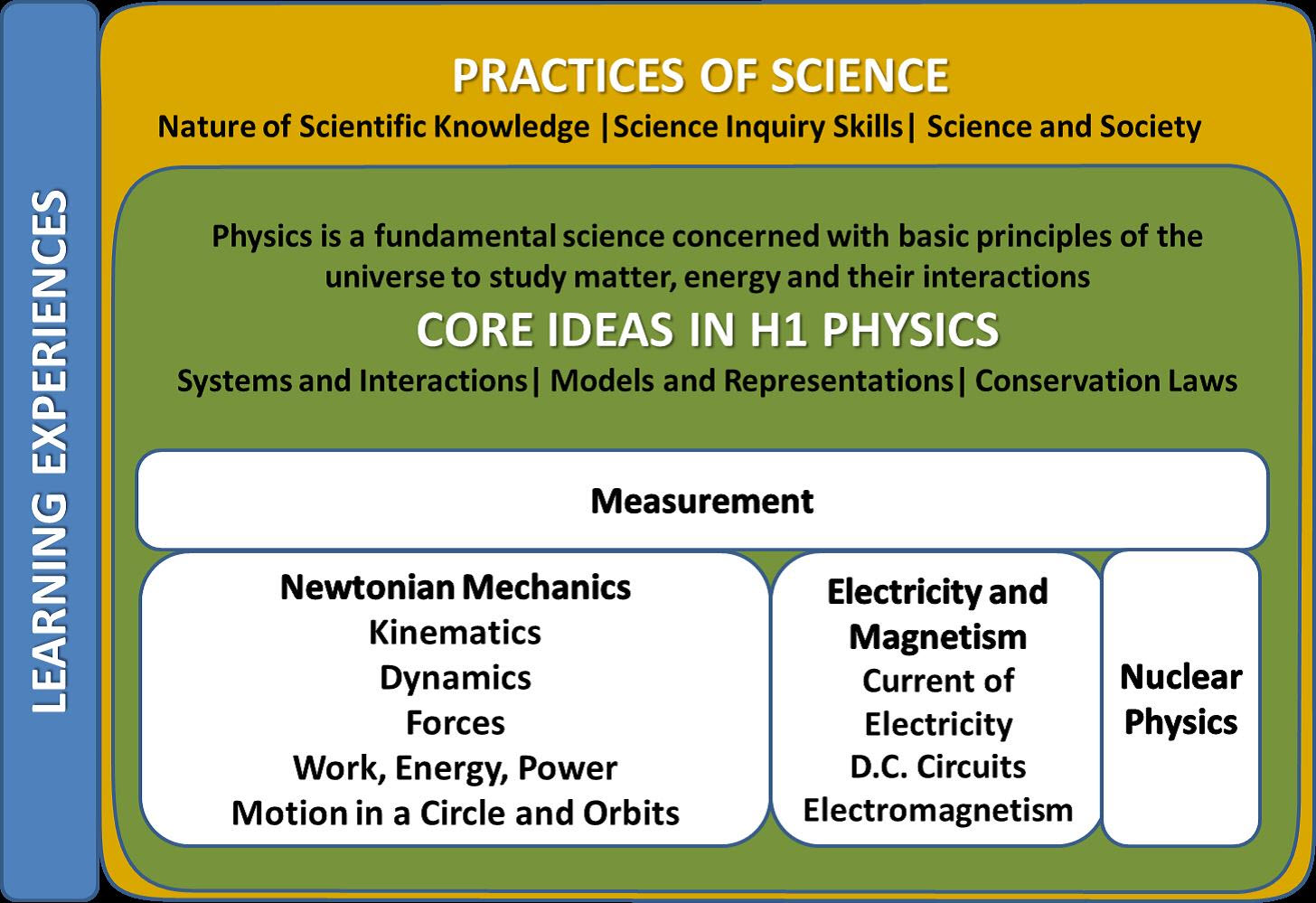 LEARNING EXPERIENCES

PRACTICES OF SCIENCE

Nature of Scientific Knowledge |Science Inquiry Skills| Science and Society

Physics is a fundamental science concerned with basic principles of the universe to study matter, energy and their interactions

CORE IDEAS IN H1 PHYSICS

Systems and Interactions| Models and Representations| Conservation Laws

Measurement

Newtonian Mechanics
Kinematics
Dynamics
Forces
Work, Energy, Power
Motion in a Circle and Orbits

Electricity and Magnetism
Current of Electricity
D.C. Circuits
Electromagnetism

Nuclear Physics